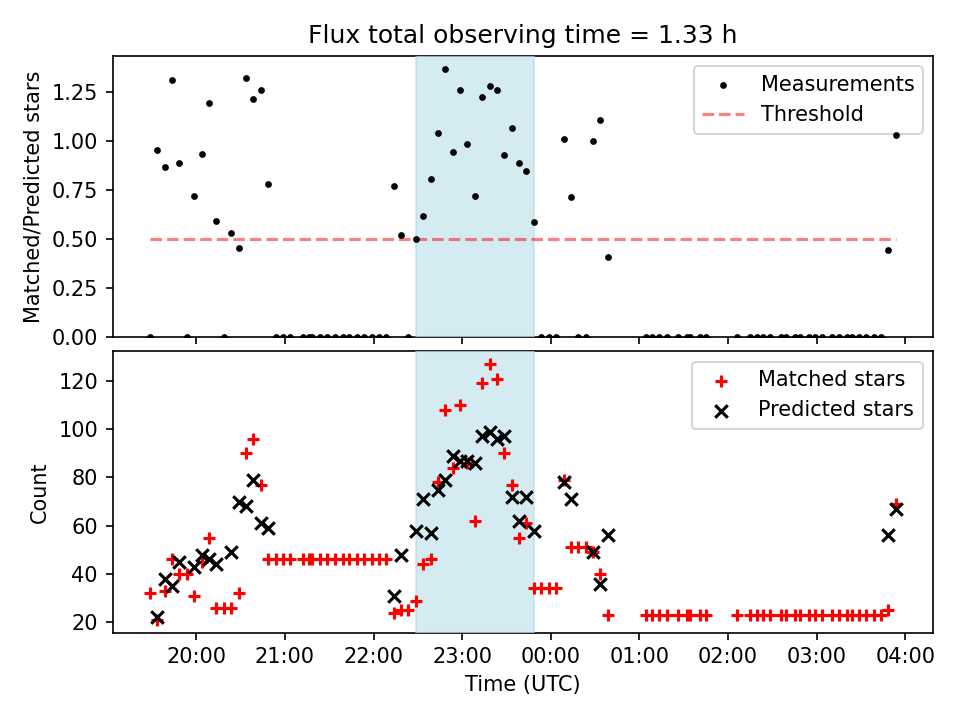 Flux total observing time = 1.33 h

Matched/Predicted stars

1.25
1.00
0.75
0.50
0.25
0.00

Measurements
Threshold

Count

120
100
80
60
40
20

Matched stars
Predicted stars

20:00
21:00
22:00
23:00
00:00
01:00
02:00
03:00
04:00

Time (UTC)